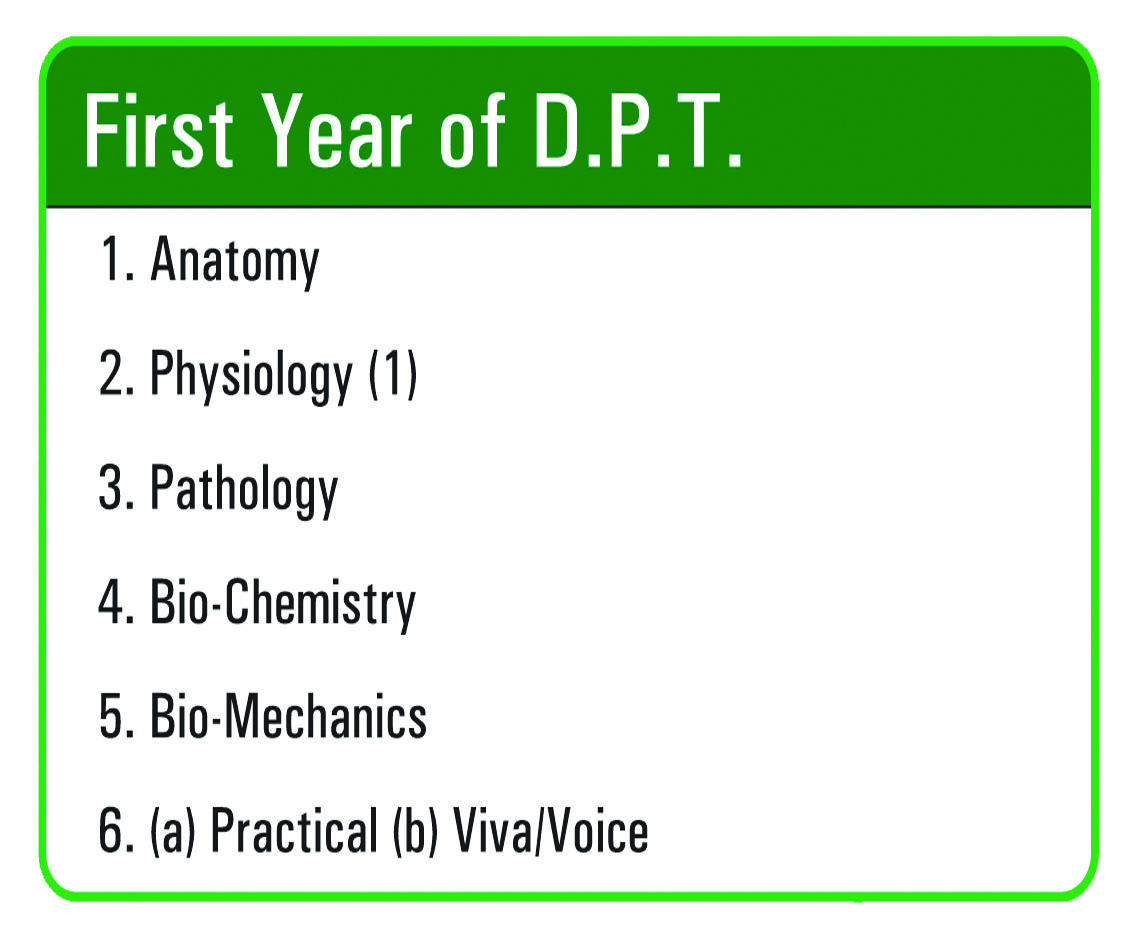 First Year of D.P.T.

1. Anatomy

2. Physiology (1)

3. Pathology

4. Bio-Chemistry

5. Bio-Mechanics

6. (a) Practical (b) Viva/Voice